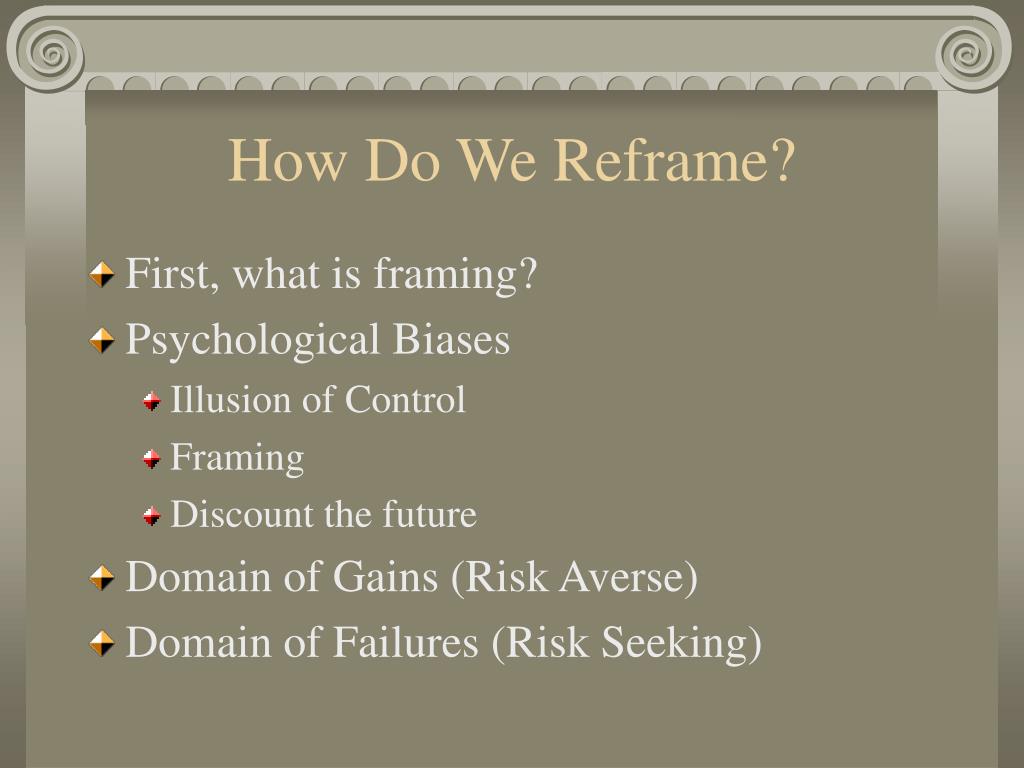 How Do We Reframe?

First, what is framing?

Psychological Biases

Illusion of Control

Framing

Discount the future

Domain of Gains (Risk Averse)

Domain of Failures (Risk Seeking)